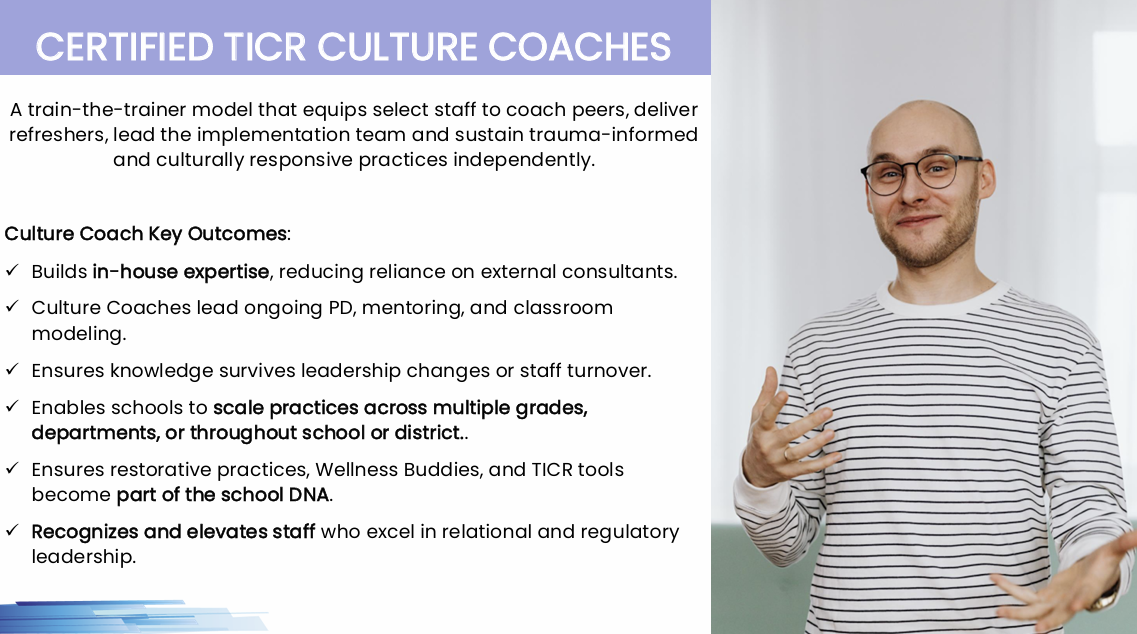 CERTIFIED TICR CULTURE COACHES

A train-the-trainer model that equips select staff to coach peers, deliver refreshers, lead the implementation team and sustain trauma-informed and culturally responsive practices independently.

Culture Coach Key Outcomes:

✓ Builds in-house expertise, reducing reliance on external consultants.

✓ Culture Coaches lead ongoing PD, mentoring, and classroom modeling.

✓ Ensures knowledge survives leadership changes or staff turnover.

✓ Enables schools to scale practices across multiple grades, departments, or throughout school or district..

✓ Ensures restorative practices, Wellness Buddies, and TICR tools become part of the school DNA.

✓ Recognizes and elevates staff who excel in relational and regulatory leadership.